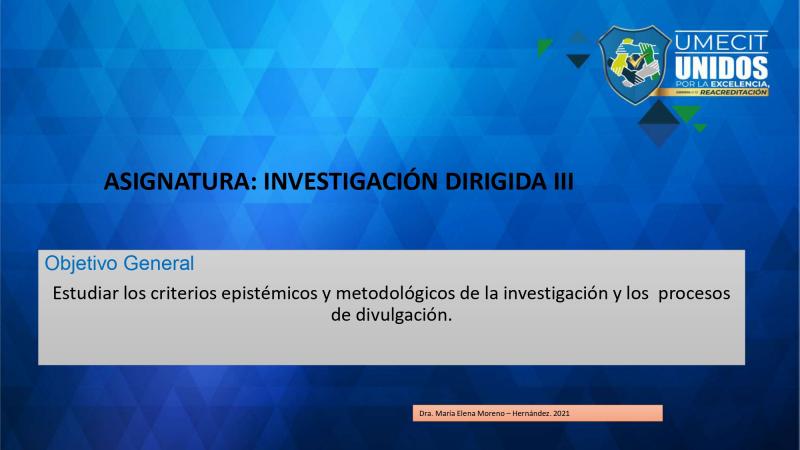 UMECIT
UNIDOS
POR LA EXCELENCIA,
REACREDITACIÓN

ASIGNATURA: INVESTIGACIÓN DIRIGIDA III

Objetivo General

Estudiar los criterios epistémicos y metodológicos de la investigación y los procesos de divulgación.

Dra. María Elena Moreno – Hernández. 2021